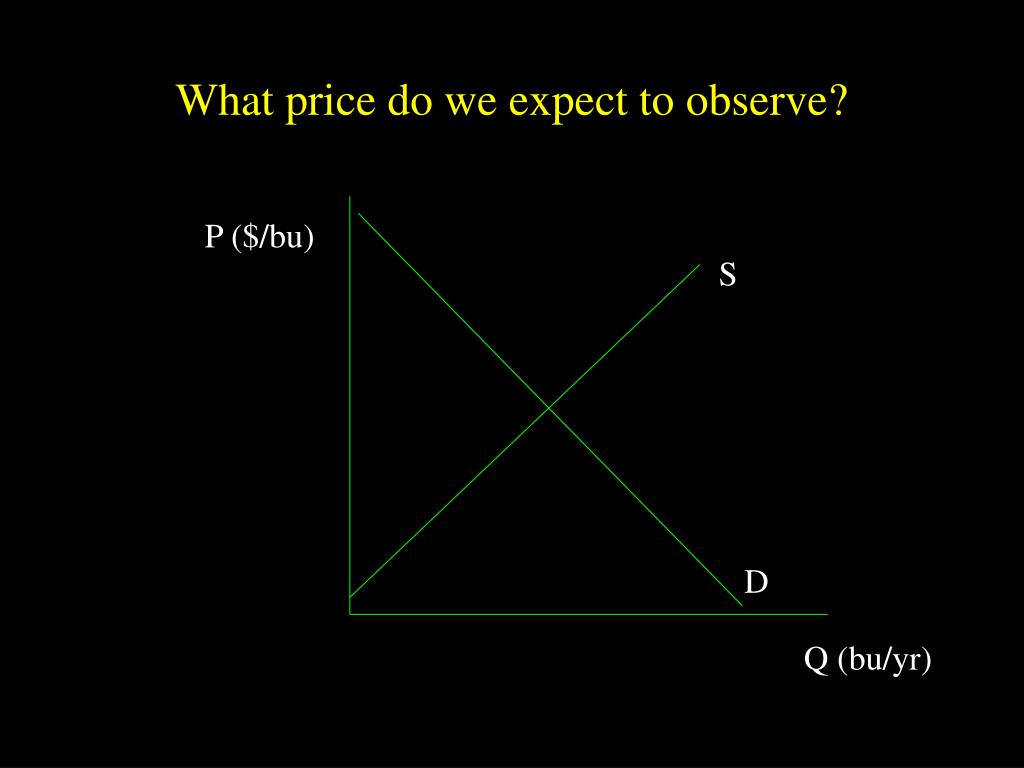 What price do we expect to observe?

P (\$/bu)

S

D

Q (bu/yr)